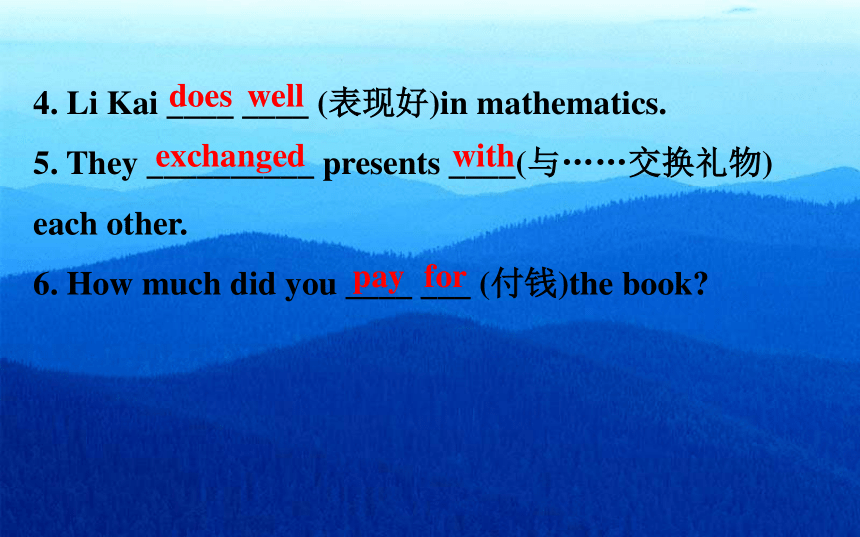 4. Li Kai does well (表现好)in mathematics.

5. They exchanged presents with(与……交换礼物) each other.

6. How much did you pay for (付钱)the book?